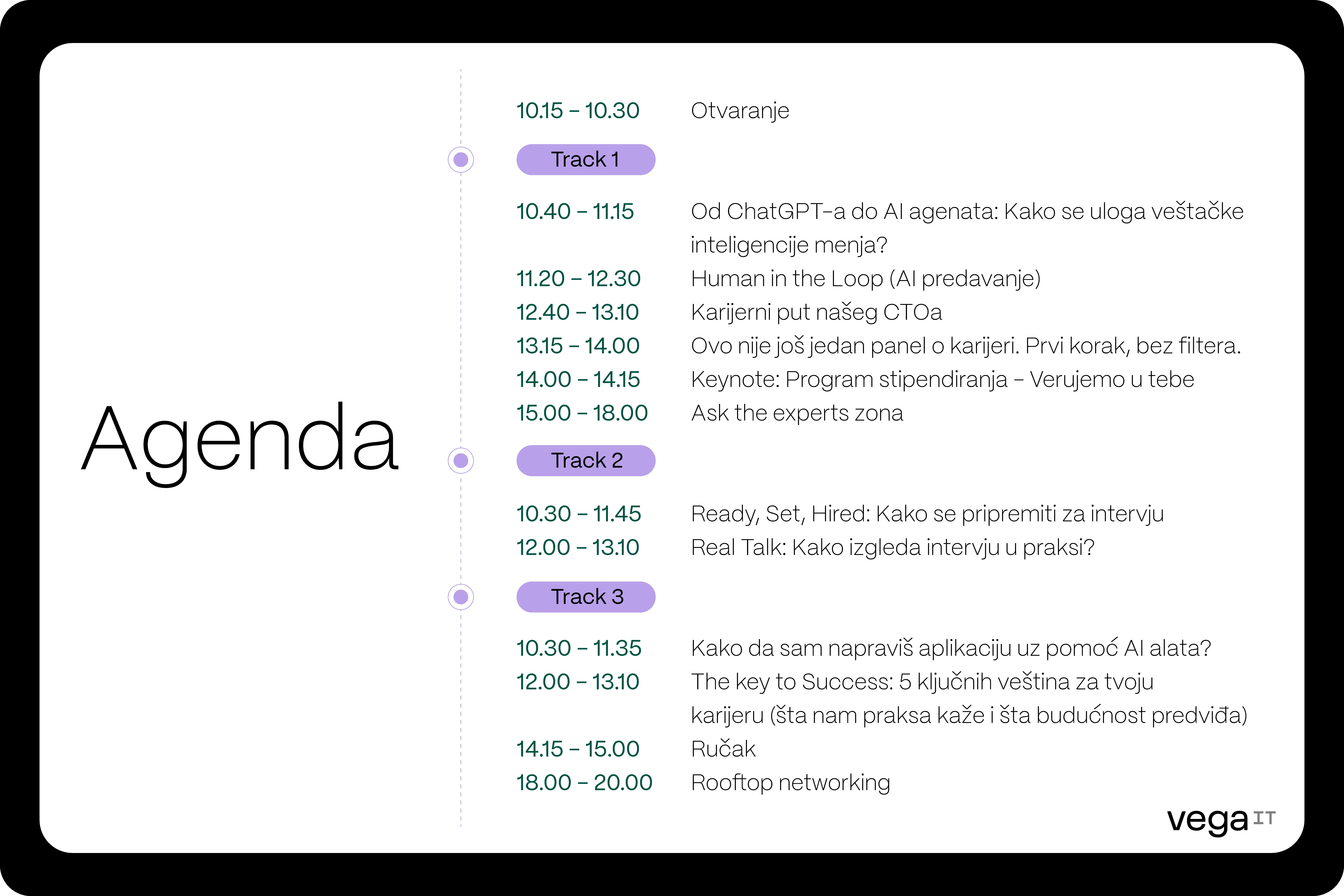 Agenda

10.15 – 10.30 Otvaranje

Track 1

10.40 – 11.15 Od ChatGPT-a do AI agenata: Kako se uloga veštačke inteligencije menja?
11.20 – 12.30 Human in the Loop (AI predavanje)
12.40 – 13.10 Karijerni put našeg CTOa
13.15 – 14.00 Ovo nije još jedan panel o karijeri. Prvi korak, bez filtera.
14.00 – 14.15 Keynote: Program stipendiranja – Verujemo u tebe
15.00 – 18.00 Ask the experts zona

Track 2

10.30 – 11.45 Ready, Set, Hired: Kako se pripremiti za intervju
12.00 – 13.10 Real Talk: Kako izgleda intervju u praksi?

Track 3

10.30 – 11.35 Kako da sam napraviš aplikaciju uz pomoć AI alata?
12.00 – 13.10 The key to Success: 5 ključnih veština za tvoju karijeru (šta nam praksa kaže i šta budućnost predviđa)
14.15 – 15.00 Ručak
18.00 – 20.00 Rooftop networking

vega IT